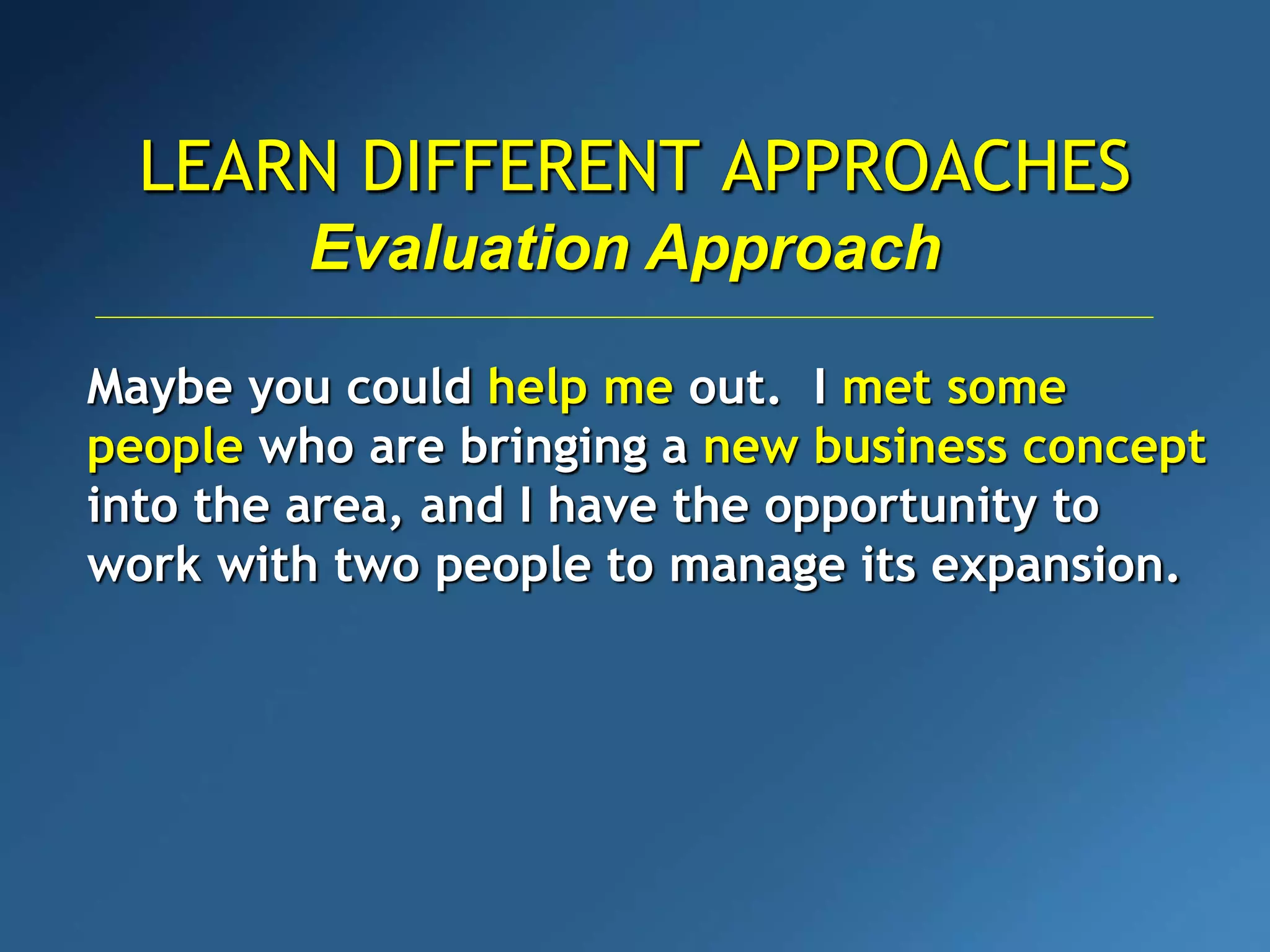 LEARN DIFFERENT APPROACHES
Evaluation Approach

Maybe you could help me out. I met some people who are bringing a new business concept into the area, and I have the opportunity to work with two people to manage its expansion.